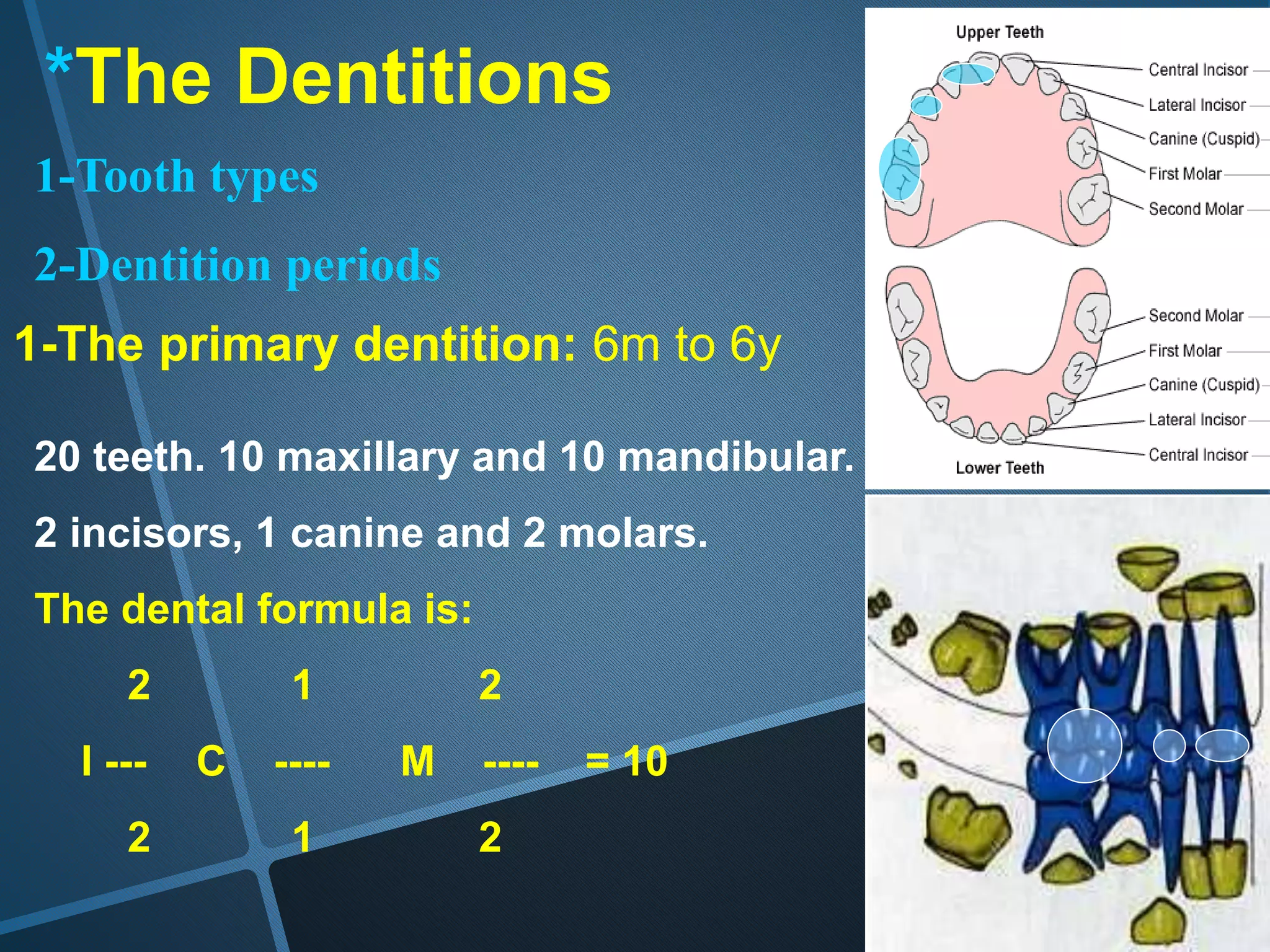 *The Dentitions

1-Tooth types

2-Dentition periods

1-The primary dentition: 6m to 6y

20 teeth. 10 maxillary and 10 mandibular.

2 incisors, 1 canine and 2 molars.

The dental formula is:

2 1 2

I --- C ---- M ---- = 10

2 1 2

Upper Teeth

Central Incisor

Lateral Incisor

Canine (Cuspid)

First Molar

Second Molar

Second Molar

First Molar

Canine (Cuspid)

Lateral Incisor

Central Incisor

Lower Teeth